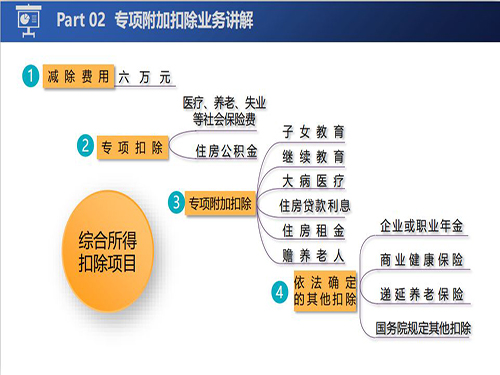 Part 02 专项附加扣除业务讲解

1 减除费用 六万元

2 专项扣除

医疗、养老、失业等社会保险费

住房公积金

3 专项附加扣除

子女教育

继续教育

大病医疗

住房贷款利息

住房租金

赡养老人

4 依法确定的其他扣除

企业或职业年金

商业健康保险

递延养老保险

国务院规定其他扣除

综合所得扣除项目